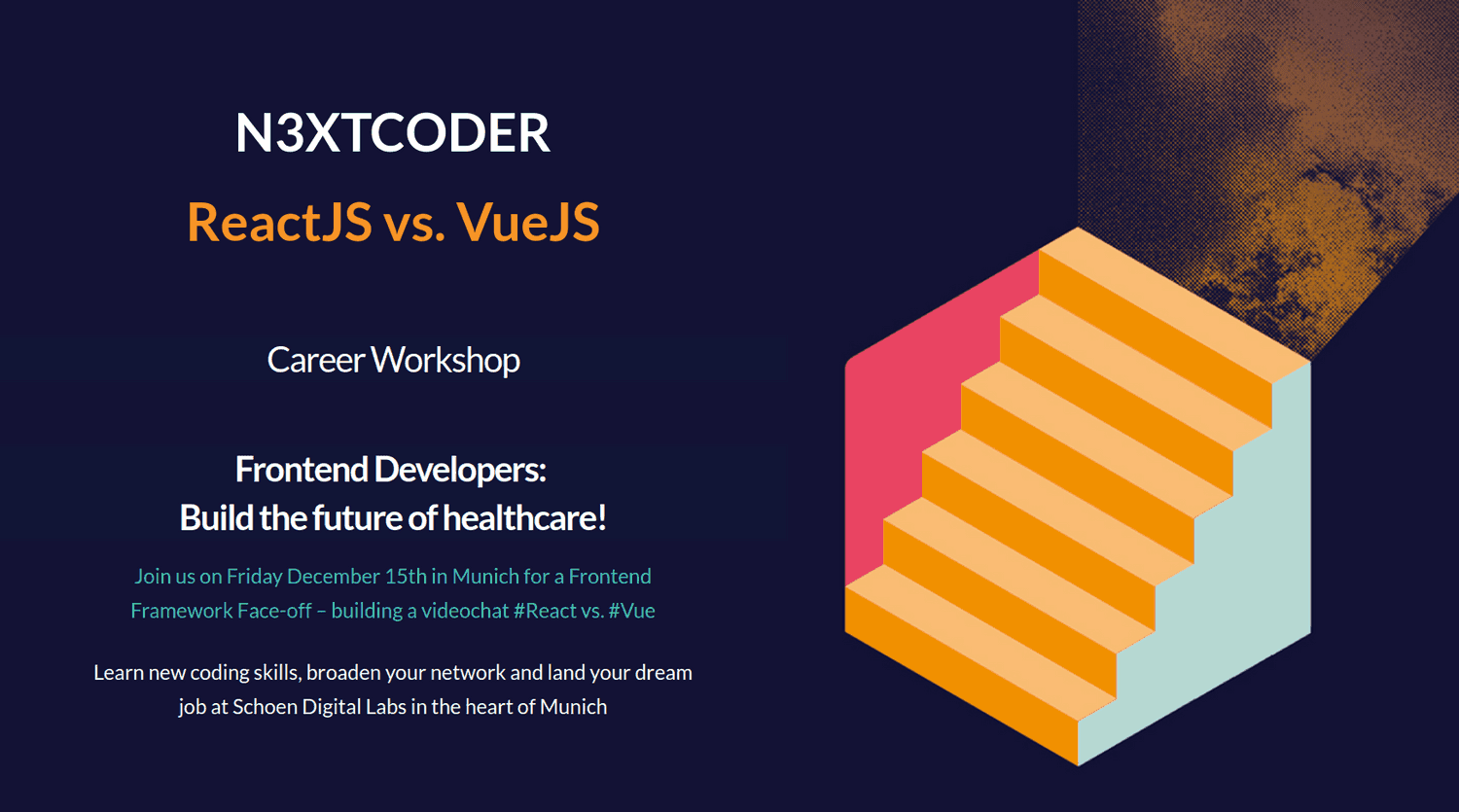 N3XTCODER

ReactJS vs. VueJS

Career Workshop

Frontend Developers:
Build the future of healthcare!

Join us on Friday December 15th in Munich for a Frontend Framework Face-off – building a videochat #React vs. #Vue

Learn new coding skills, broaden your network and land your dream job at Schoen Digital Labs in the heart of Munich